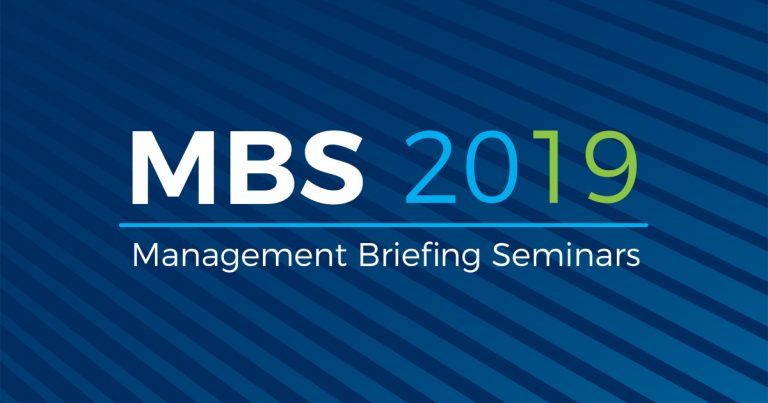 MBS 2019

Management Briefing Seminars